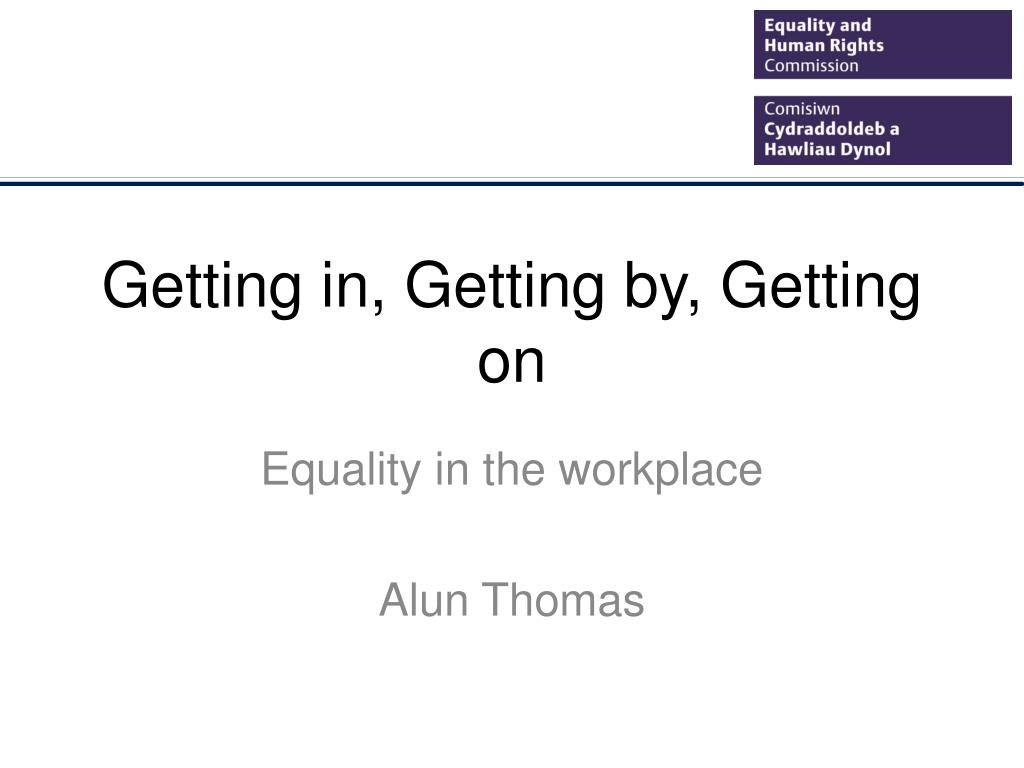 Equality and Human Rights Commission

Comisiwn Cydraddoldeb a Hawliau Dynol

Getting in, Getting by, Getting on

Equality in the workplace

Alun Thomas